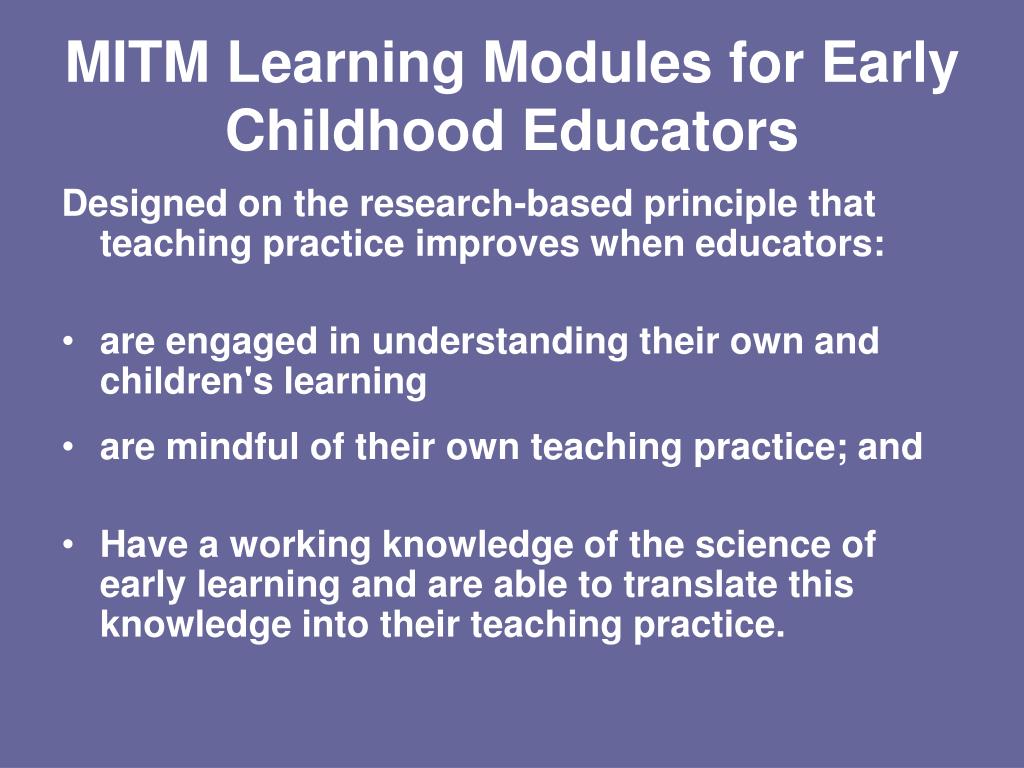 MITM Learning Modules for Early Childhood Educators

Designed on the research-based principle that teaching practice improves when educators:

• are engaged in understanding their own and children's learning

• are mindful of their own teaching practice; and

• Have a working knowledge of the science of early learning and are able to translate this knowledge into their teaching practice.